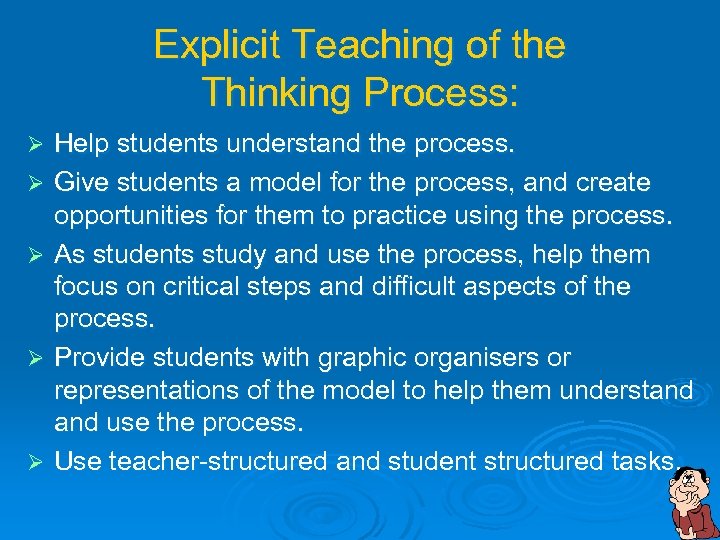 Explicit Teaching of the Thinking Process:

➢ Help students understand the process.

➢ Give students a model for the process, and create opportunities for them to practice using the process.

➢ As students study and use the process, help them focus on critical steps and difficult aspects of the process.

➢ Provide students with graphic organisers or representations of the model to help them understand and use the process.

➢ Use teacher-structured and student structured tasks.